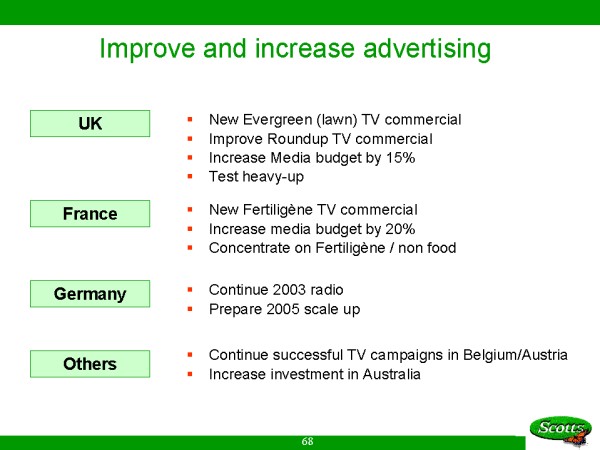 Improve and increase advertising

UK

- New Evergreen (lawn) TV commercial
- Improve Roundup TV commercial
- Increase Media budget by 15%
- Test heavy-up

France

- New Fertiligène TV commercial
- Increase media budget by 20%
- Concentrate on Fertiligène / non food

Germany

- Continue 2003 radio
- Prepare 2005 scale up

Others

- Continue successful TV campaigns in Belgium/Austria
- Increase investment in Australia

68

Scotts